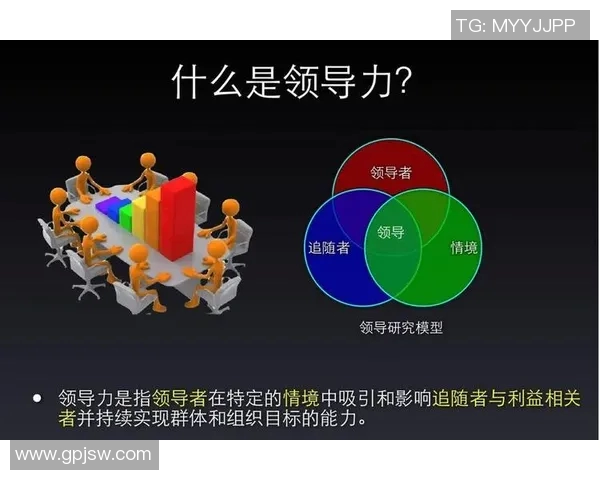 TG: MYYJJPP

什么是领导力?

领导者

领导

追随者

情境

领导研究模型

• 领导力是指领导者在特定的情境中吸引和影响追随者与利益相关者并持续实现群体和组织目标的能力。

www.gpjsw.com